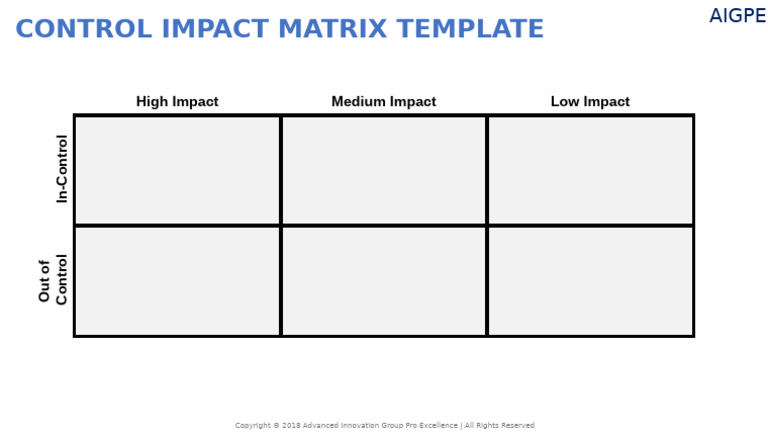 CONTROL IMPACT MATRIX TEMPLATE

AIGPE

| | High Impact | Medium Impact | Low Impact |
|---|---|---|---|
| In-Control | | | |
| Out of Control | | | |

Copyright © 2018 Advanced Innovation Group Pro Excellence | All Rights Reserved